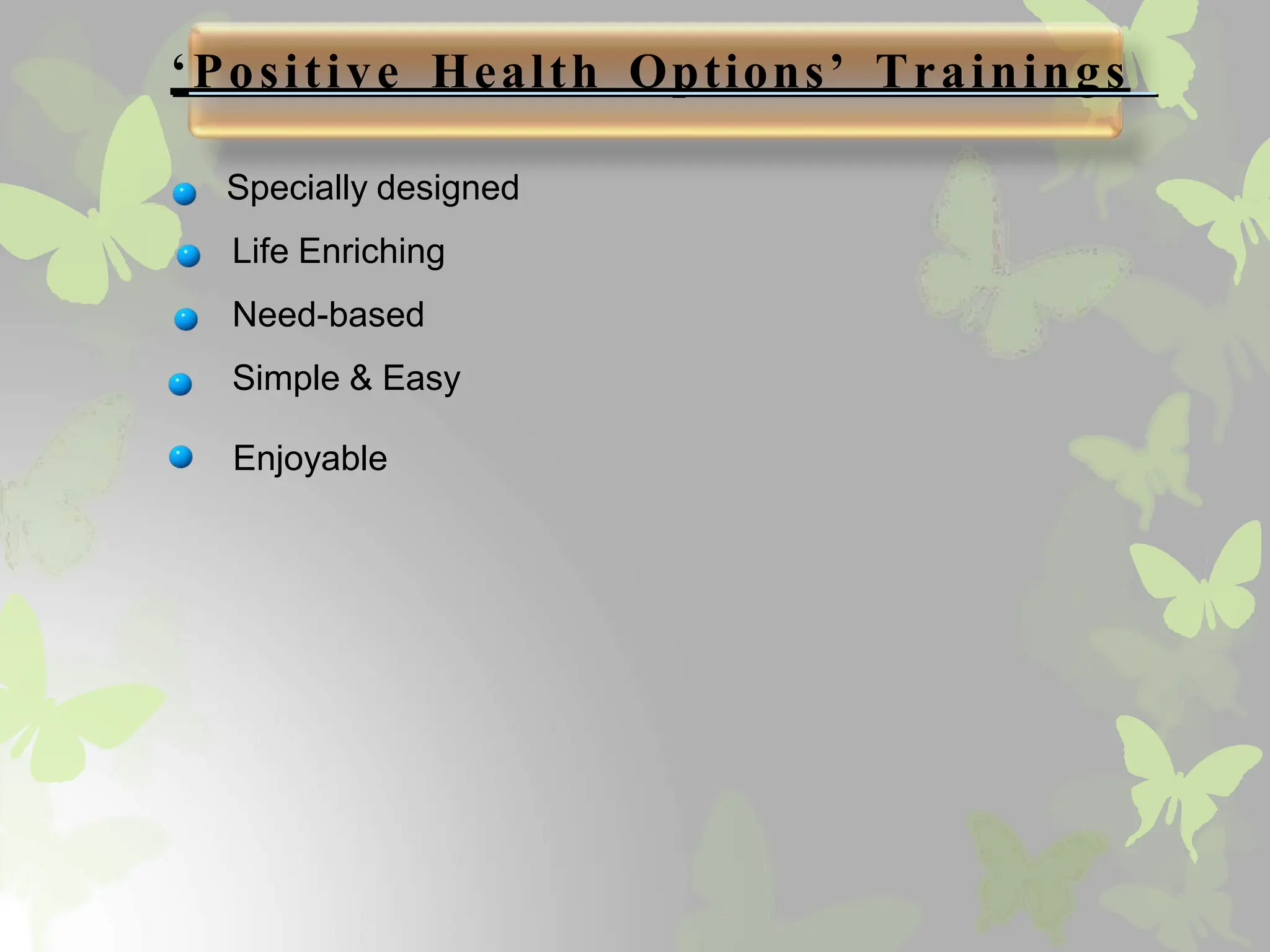 ‘Positive Health Options’ Trainings

Specially designed
Life Enriching
Need-based
Simple & Easy
Enjoyable